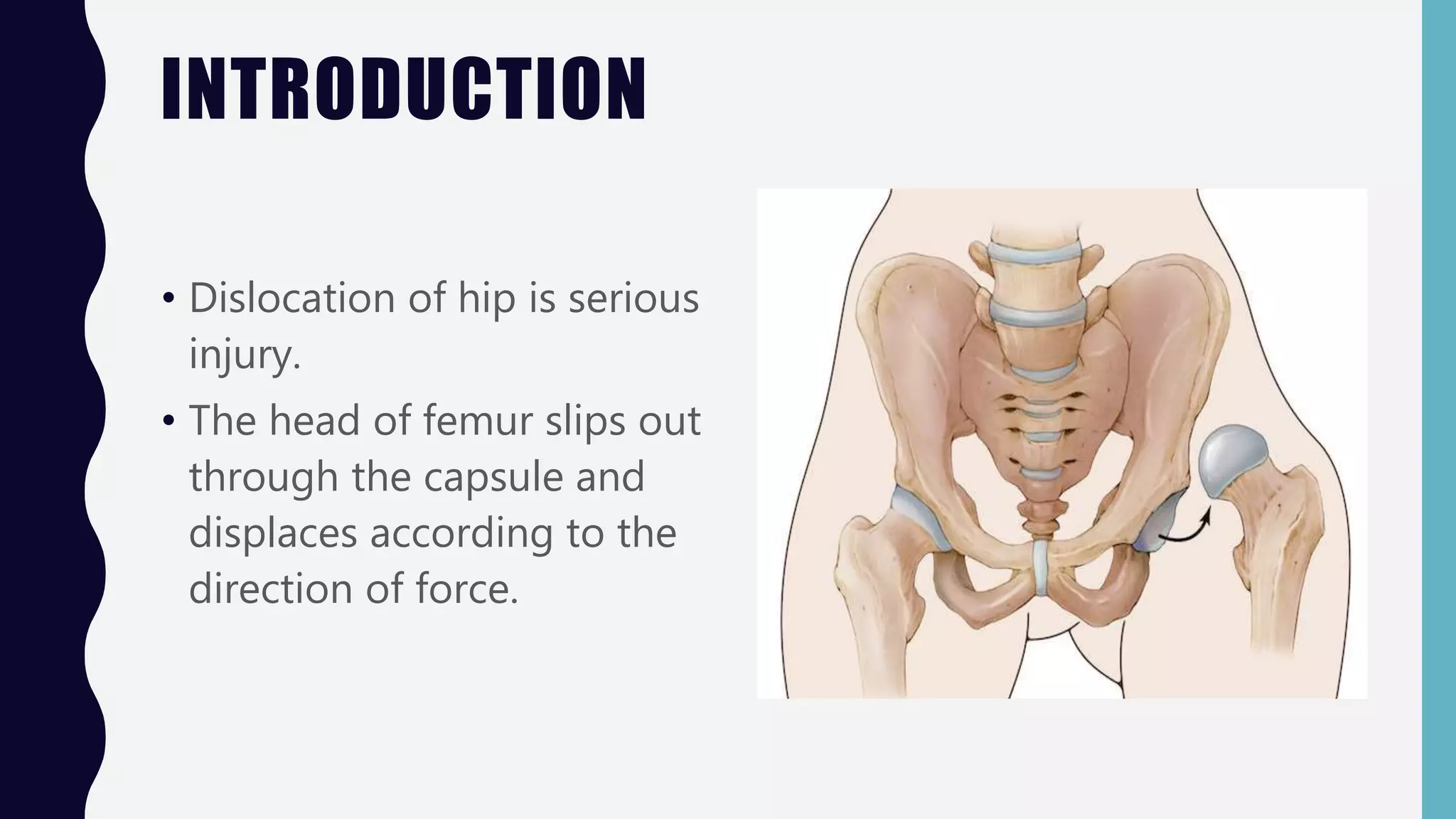 INTRODUCTION

• Dislocation of hip is serious injury.
• The head of femur slips out through the capsule and displaces according to the direction of force.